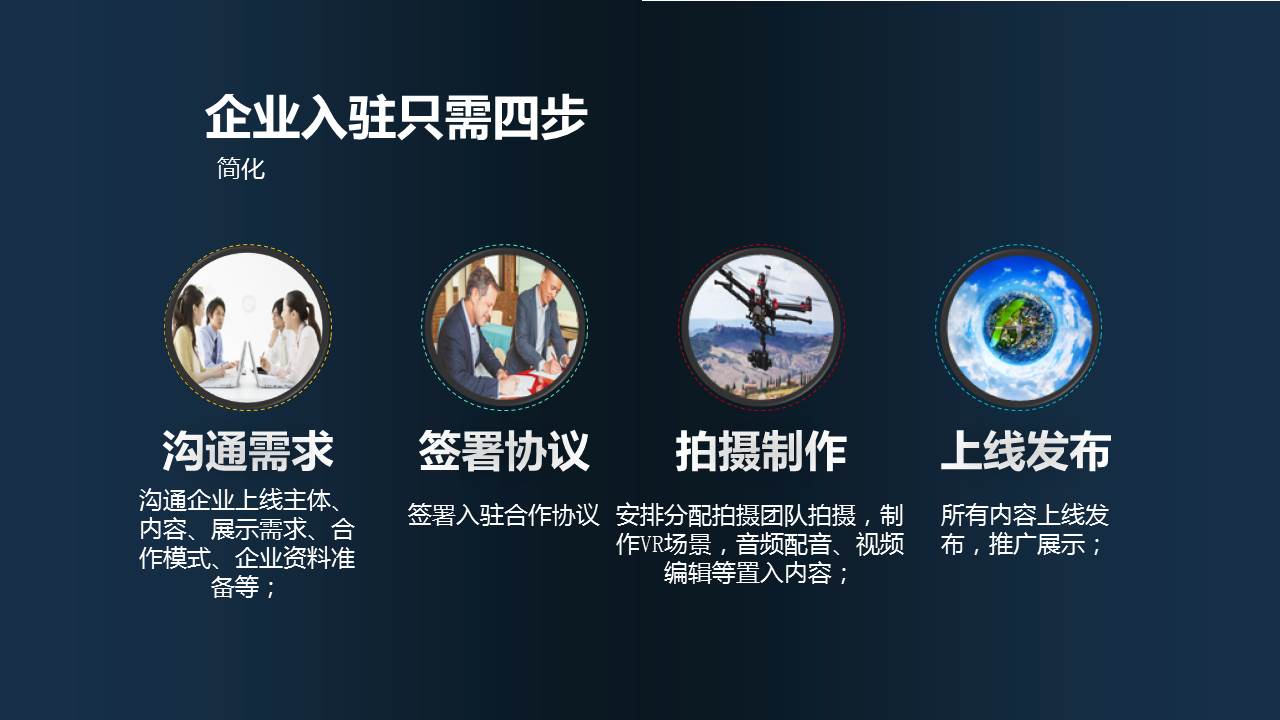 企业入驻只需四步

简化

沟通需求

沟通企业上线主体、内容、展示需求、合作模式、企业资料准备等；

签署协议

签署入驻合作协议

拍摄制作

安排分配拍摄团队拍摄，制作VR场景，音频配音、视频编辑等置入内容；

上线发布

所有内容上线发布，推广展示；